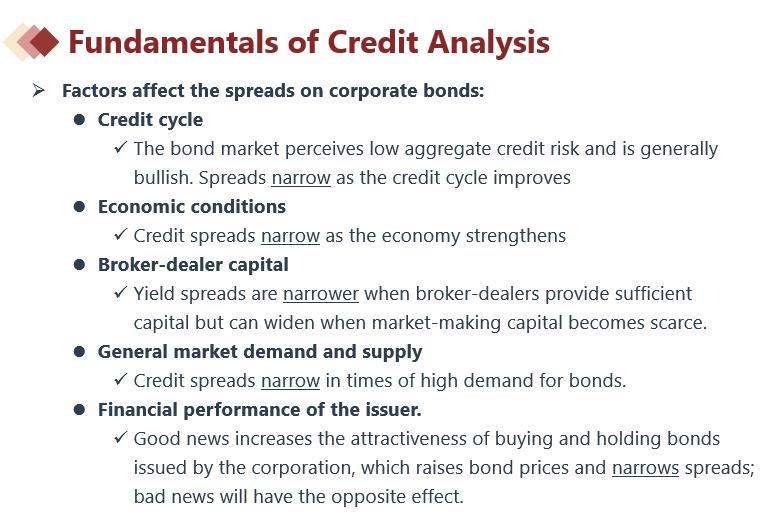 Fundamentals of Credit Analysis

➢ Factors affect the spreads on corporate bonds:

● Credit cycle

✓ The bond market perceives low aggregate credit risk and is generally bullish. Spreads narrow as the credit cycle improves

● Economic conditions

✓ Credit spreads narrow as the economy strengthens

● Broker-dealer capital

✓ Yield spreads are narrower when broker-dealers provide sufficient capital but can widen when market-making capital becomes scarce.

● General market demand and supply

✓ Credit spreads narrow in times of high demand for bonds.

● Financial performance of the issuer.

✓ Good news increases the attractiveness of buying and holding bonds issued by the corporation, which raises bond prices and narrows spreads; bad news will have the opposite effect.